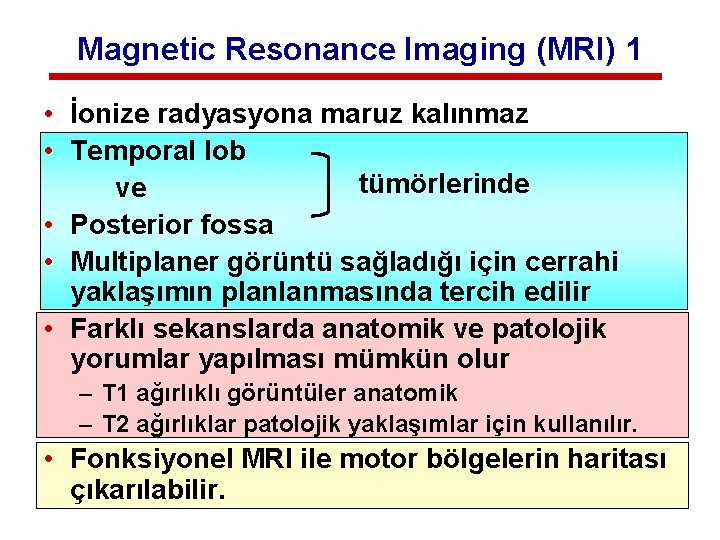 Magnetic Resonance Imaging (MRI) 1

• İonize radyasyona maruz kalınmaz

• Temporal lob
ve
• Posterior fossa

tümörlerinde

• Multiplaner görüntü sağladığı için cerrahi yaklaşımın planlanmasında tercih edilir

• Farklı sekanslarda anatomik ve patolojik yorumlar yapılması mümkün olur
– T1 ağırlıklı görüntüler anatomik
– T2 ağırlıklar patolojik yaklaşımlar için kullanılır.

• Fonksiyonel MRI ile motor bölgelerin haritası çıkarılabilir.